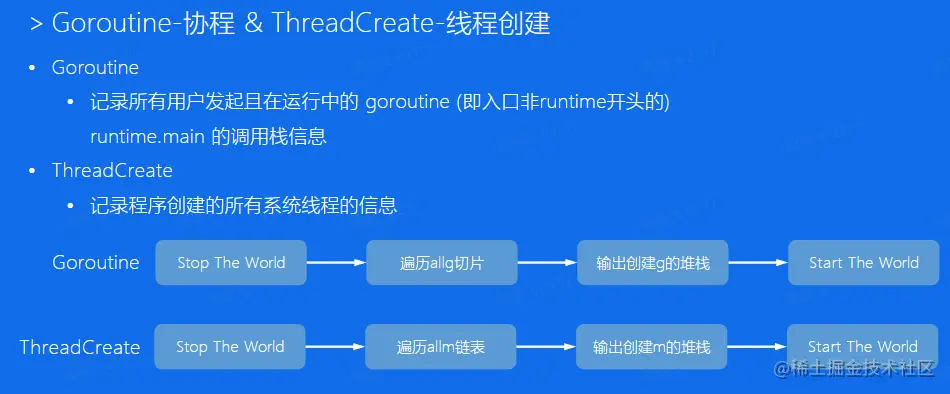 > Goroutine-协程 & ThreadCreate-线程创建

• Goroutine
  • 记录所有用户发起且在运行中的 goroutine (即入口非runtime开头的) runtime.main 的调用栈信息
• ThreadCreate
  • 记录程序创建的所有系统线程的信息

Goroutine
Stop The World
遍历allg切片
输出创建g的堆栈
Start The World

ThreadCreate
Stop The World
遍历allm链表
输出创建m的堆栈
Start The World

@稀土掘金技术社区